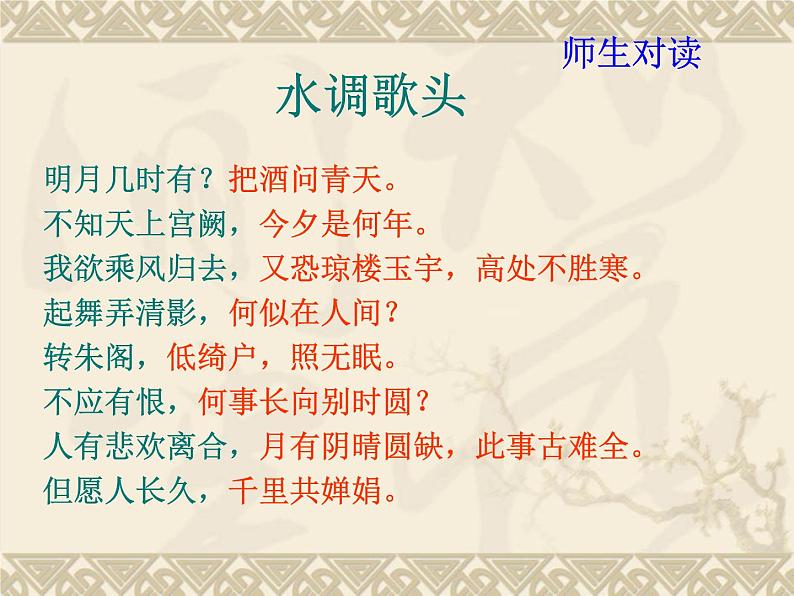 师生对读

水调歌头

明月几时有？把酒问青天。
不知天上宫阙，今夕是何年。
我欲乘风归去，又恐琼楼玉宇，高处不胜寒。
起舞弄清影，何似在人间？
转朱阁，低绮户，照无眠。
不应有恨，何事长向别时圆？
人有悲欢离合，月有阴晴圆缺，此事古难全。
但愿人长久，千里共婵娟。